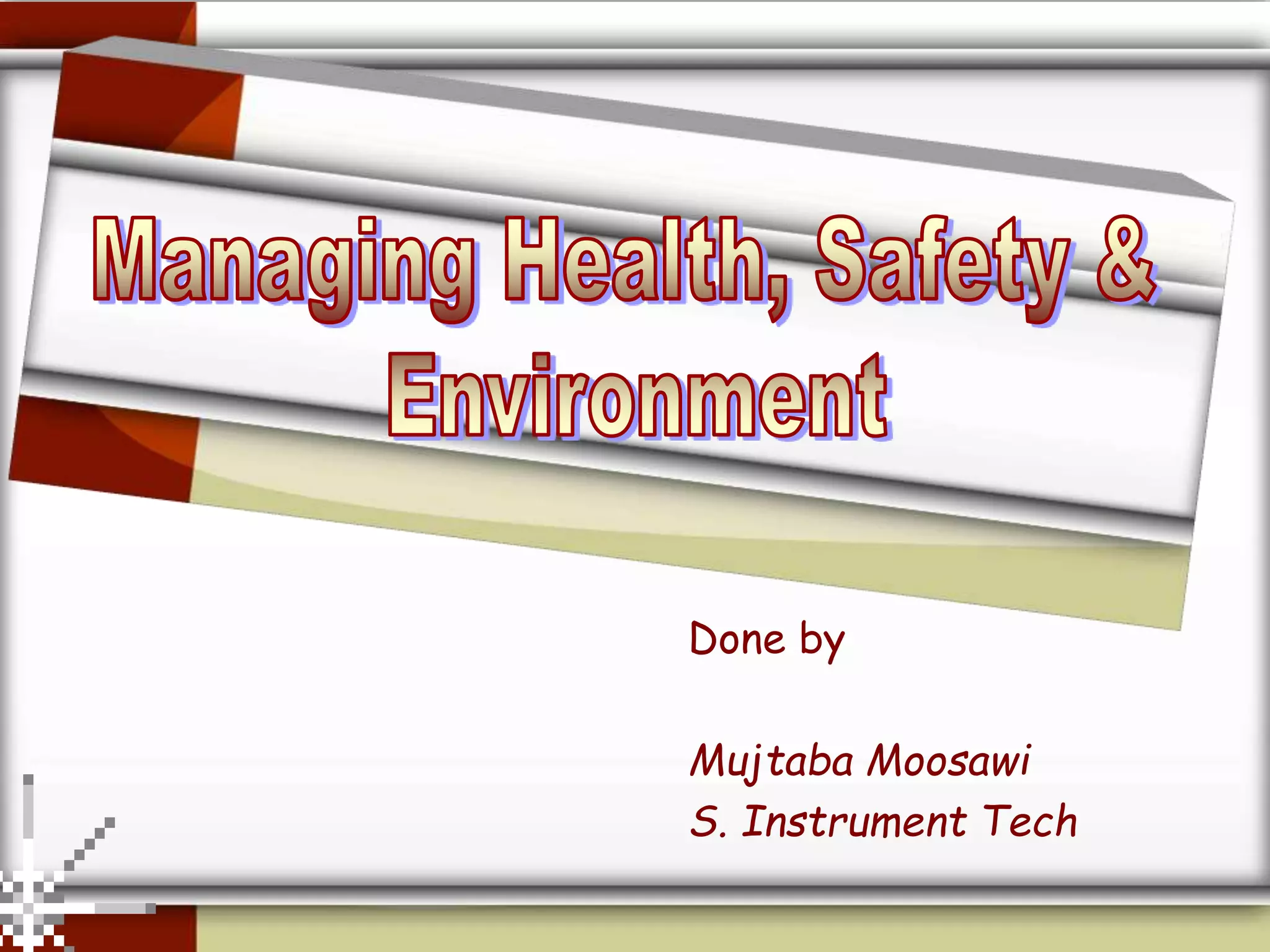 Managing Health, Safety & Environment

Done by

Mujtaba Moosawi
S. Instrument Tech